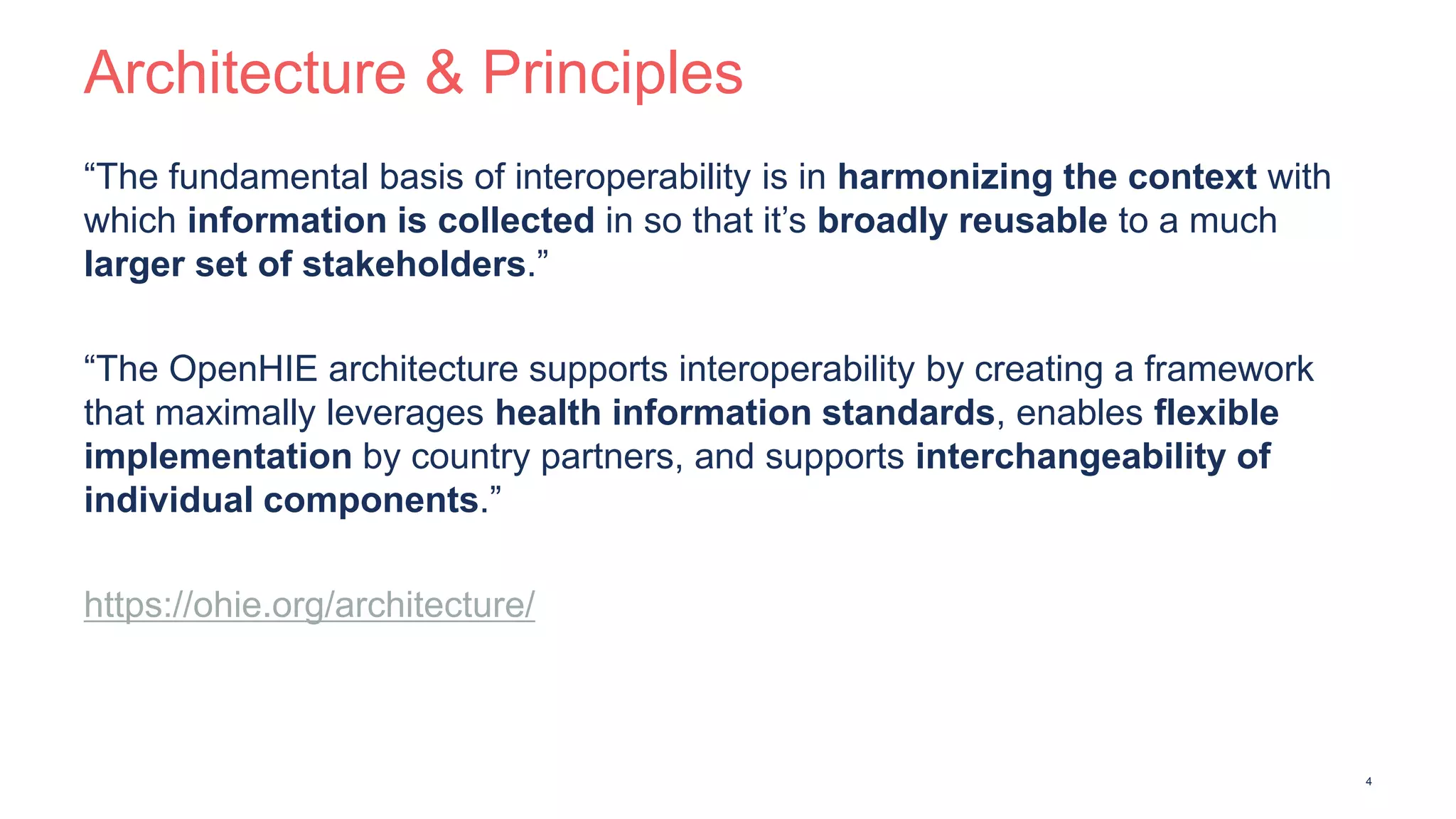 Architecture & Principles

“The fundamental basis of interoperability is in harmonizing the context with which information is collected in so that it’s broadly reusable to a much larger set of stakeholders.”

“The OpenHIE architecture supports interoperability by creating a framework that maximally leverages health information standards, enables flexible implementation by country partners, and supports interchangeability of individual components.”

https://ohie.org/architecture/

4